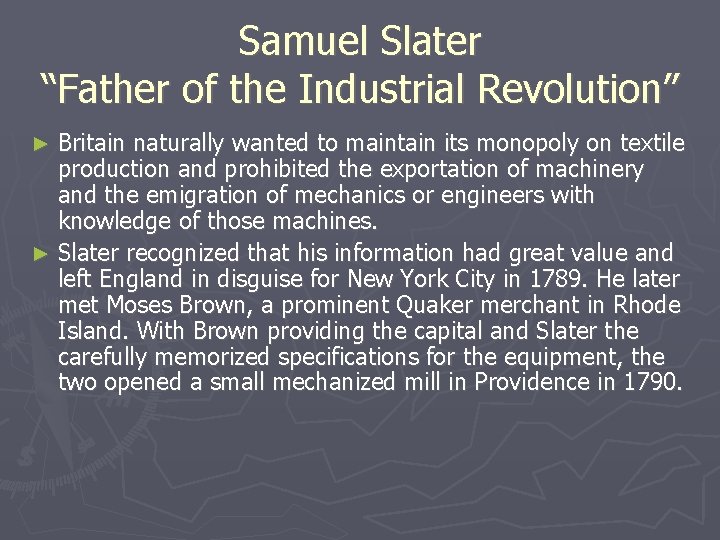 Samuel Slater
“Father of the Industrial Revolution”

► Britain naturally wanted to maintain its monopoly on textile production and prohibited the exportation of machinery and the emigration of mechanics or engineers with knowledge of those machines.

► Slater recognized that his information had great value and left England in disguise for New York City in 1789. He later met Moses Brown, a prominent Quaker merchant in Rhode Island. With Brown providing the capital and Slater the carefully memorized specifications for the equipment, the two opened a small mechanized mill in Providence in 1790.